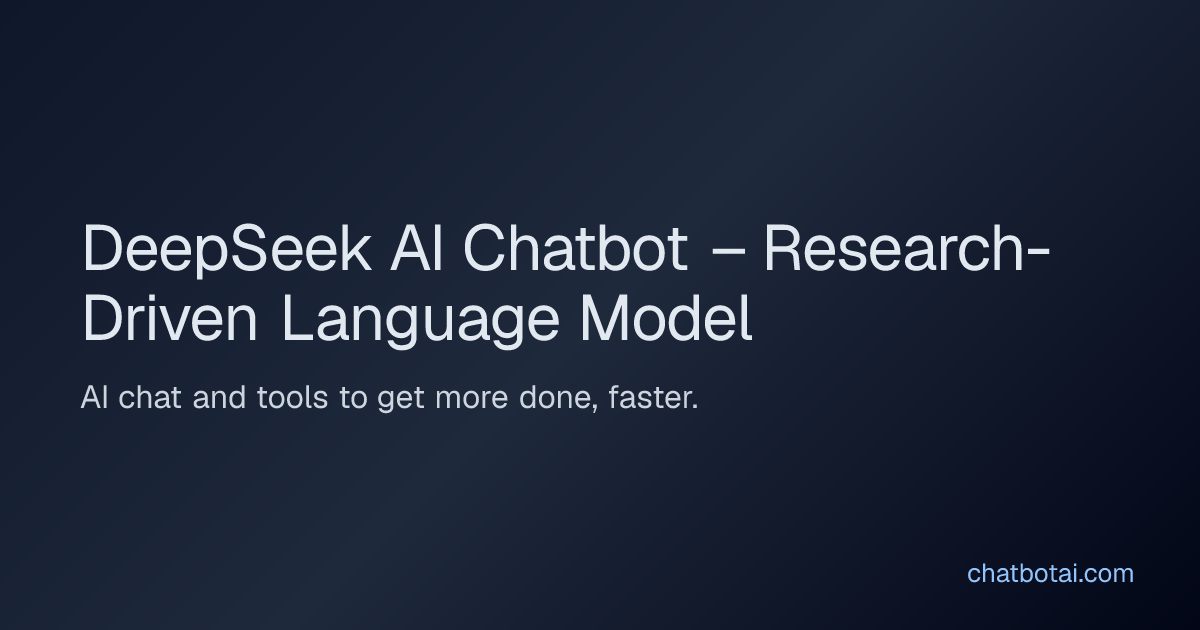 DeepSeek AI Chatbot – Research-Driven Language Model

AI chat and tools to get more done, faster.

chatbotai.com